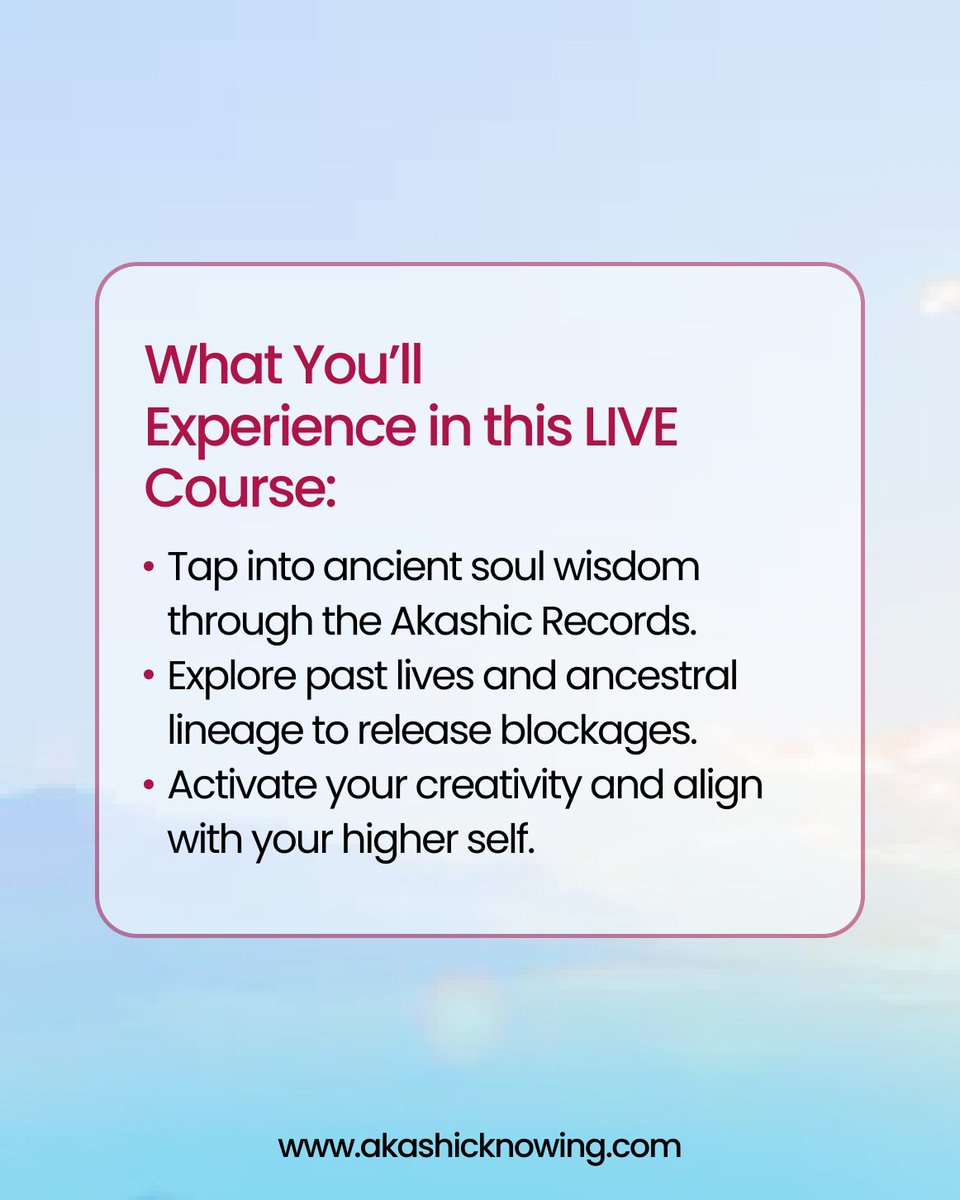 What You'll Experience in this LIVE Course:

• Tap into ancient soul wisdom through the Akashic Records.
• Explore past lives and ancestral lineage to release blockages.
• Activate your creativity and align with your higher self.

www.akashicknowing.com